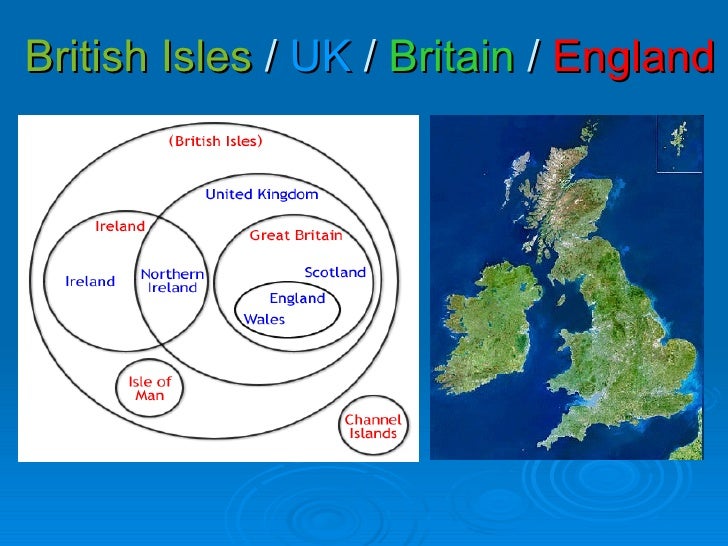 British Isles / UK / Britain / England

(British Isles)

United Kingdom

Ireland

Great Britain

Ireland

Northern Ireland

Scotland

England

Wales

Isle of Man

Channel Islands